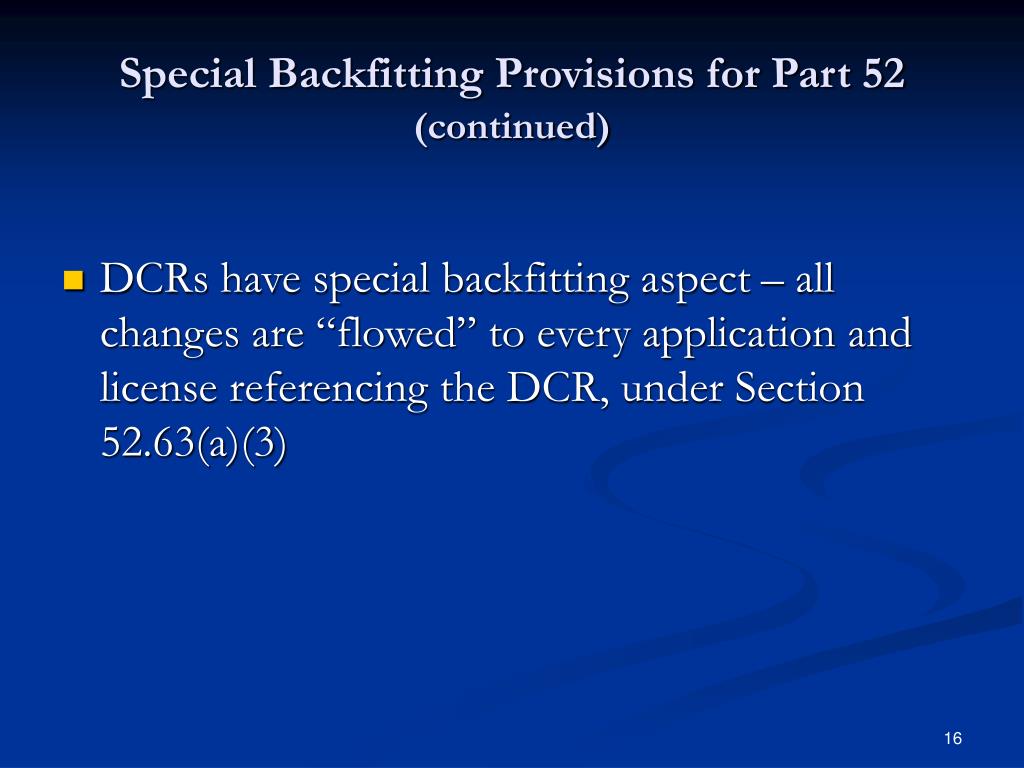 Special Backfitting Provisions for Part 52
(continued)

DCRs have special backfitting aspect – all changes are “flowed” to every application and license referencing the DCR, under Section 52.63(a)(3)

16